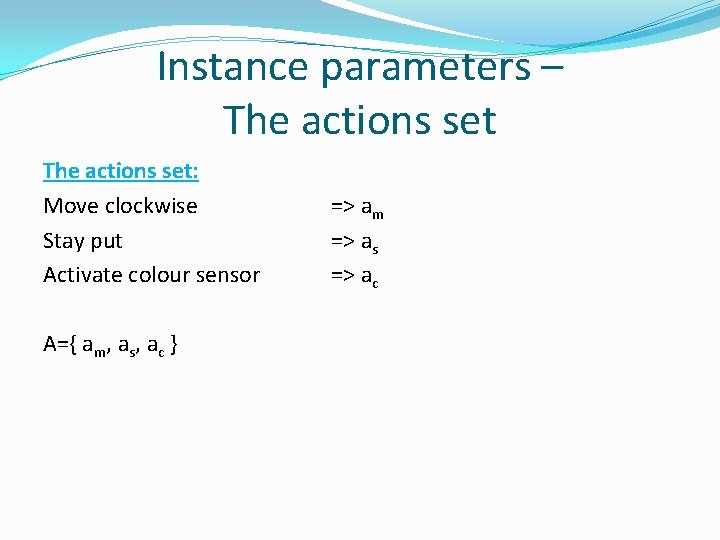 Instance parameters – The actions set

The actions set:

Move clockwise => $a_m$

Stay put => $a_s$

Activate colour sensor => $a_c$

A={ $a_m$, $a_s$, $a_c$ }